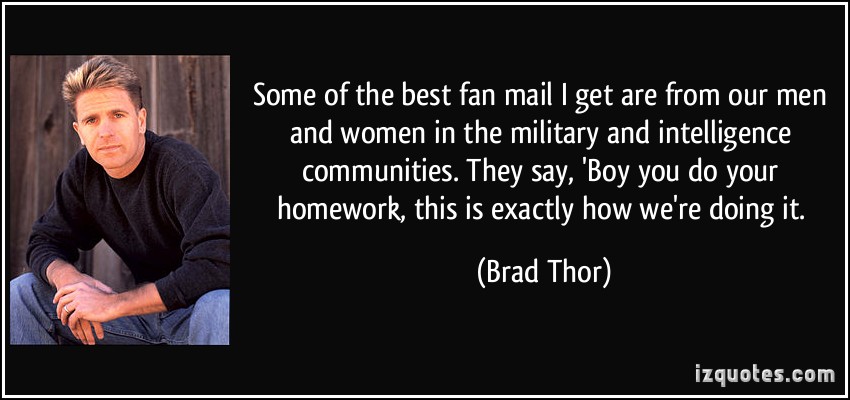 Some of the best fan mail I get are from our men and women in the military and intelligence communities. They say, 'Boy you do your homework, this is exactly how we're doing it.

(Brad Thor)

izquotes.com